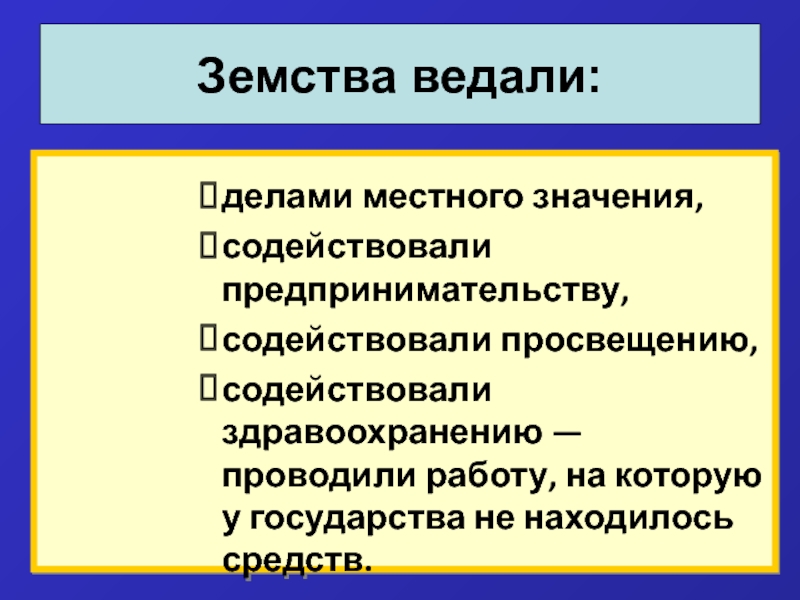 Земства ведали:

делами местного значения,

содействовали предпринимательству,

содействовали просвещению,

содействовали здравоохранению — проводили работу, на которую у государства не находилось средств.